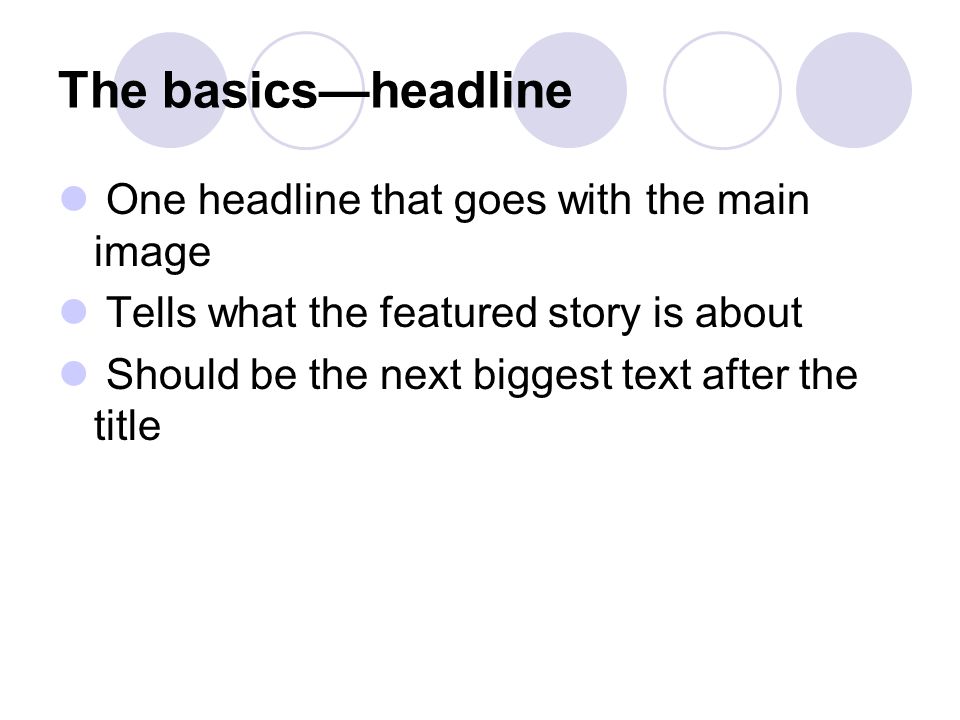 The basics—headline

- One headline that goes with the main image
- Tells what the featured story is about
- Should be the next biggest text after the title